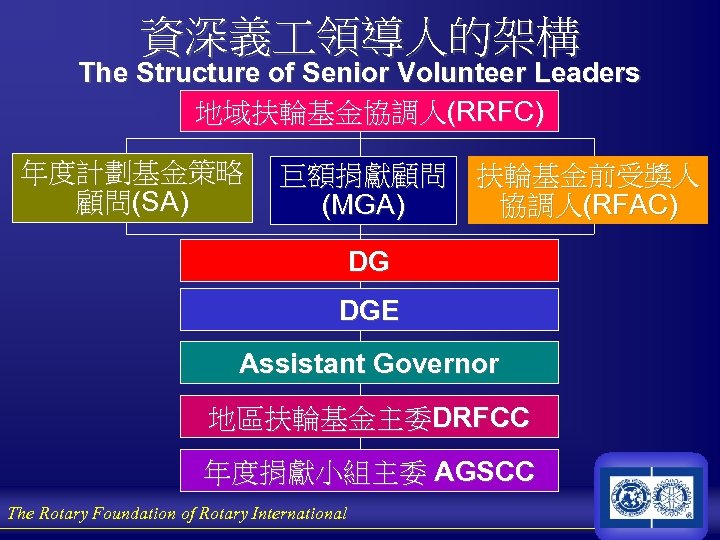 資深義工領導人的架構
The Structure of Senior Volunteer Leaders

地域扶輪基金協調人(RRFC)

年度計劃基金策略顧問(SA)

巨額捐獻顧問(MGA)

扶輪基金前受獎人協調人(RFAC)

DG

DGE

Assistant Governor

地區扶輪基金主委DRFCC

年度捐獻小組主委 AGSCC

The Rotary Foundation of Rotary International